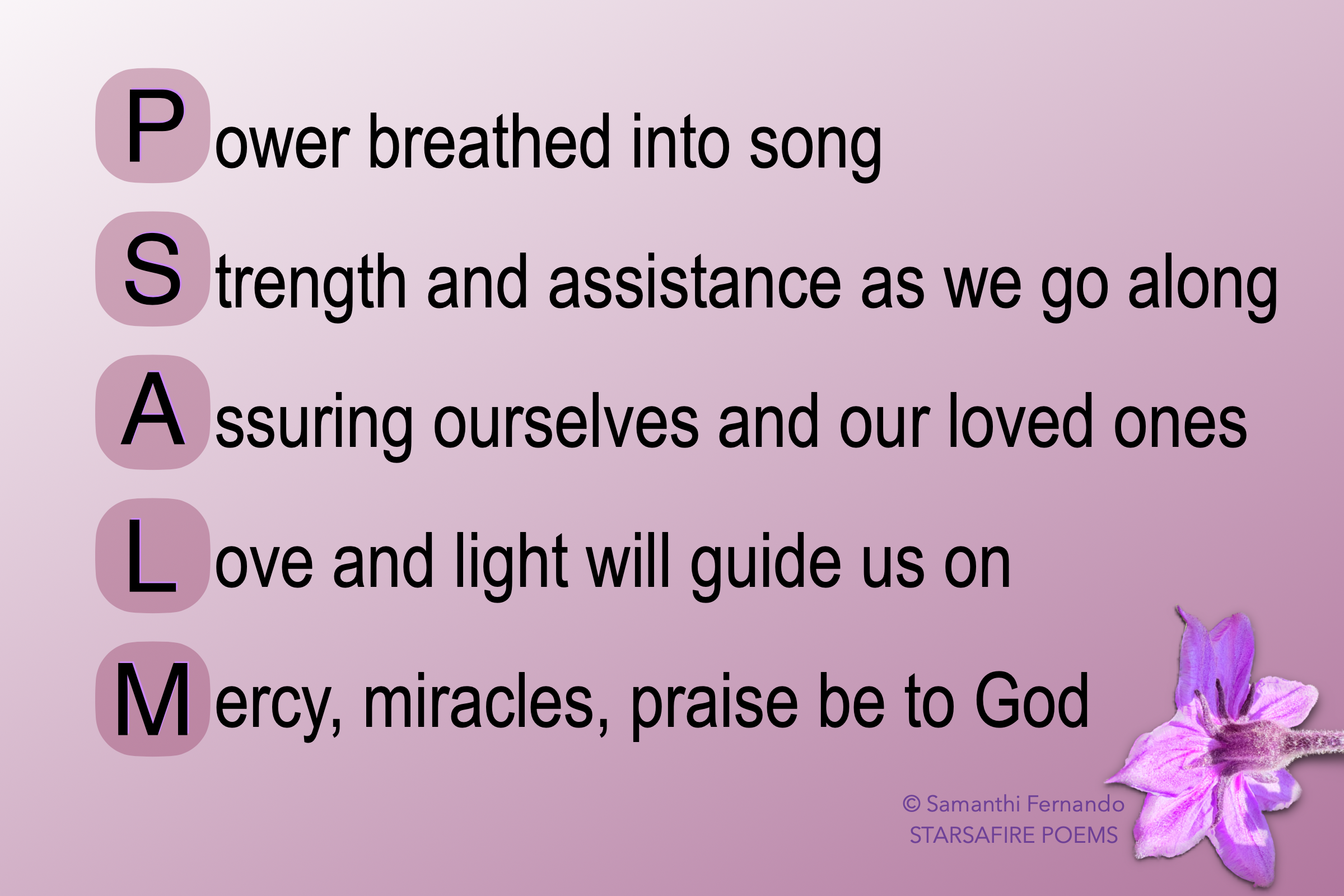 Power breathed into song
Strength and assistance as we go along
Assuring ourselves and our loved ones
Love and light will guide us on
Mercy, miracles, praise be to God

© Samanthi Fernando
STARSAFIRE POEMS